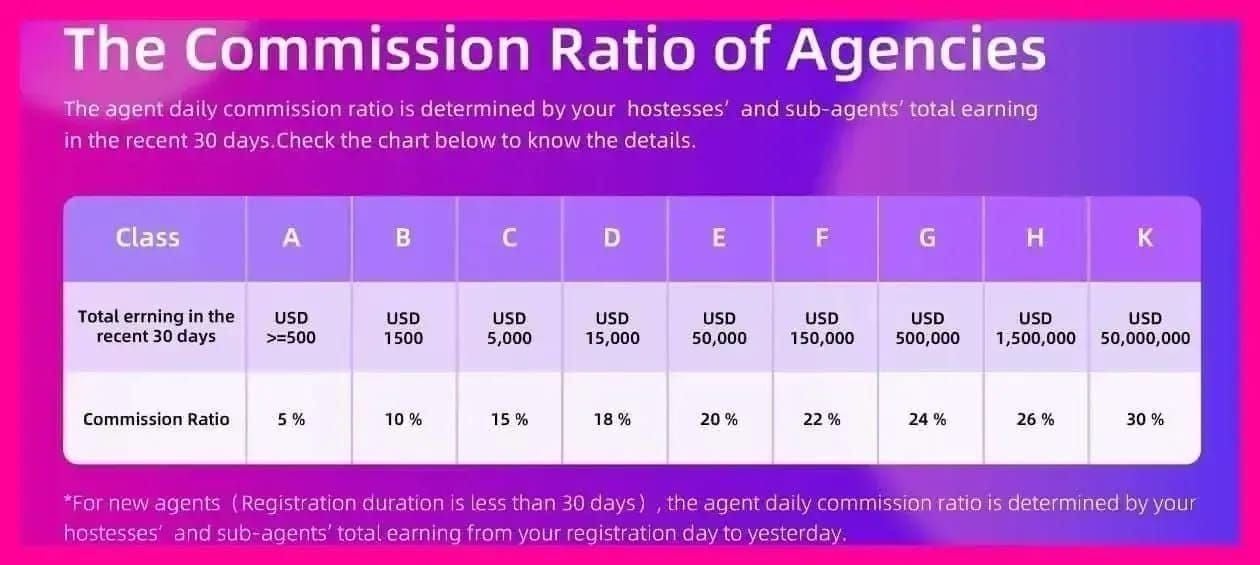 The Commission Ratio of Agencies

The agent daily commission ratio is determined by your hostesses' and sub-agents' total earning in the recent 30 days.Check the chart below to know the details.

| Class | A | B | C | D | E | F | G | H | K |
|---|---|---|---|---|---|---|---|---|---|
| Total errning in the recent 30 days | USD >=500 | USD 1500 | USD 5,000 | USD 15,000 | USD 50,000 | USD 150,000 | USD 500,000 | USD 1,500,000 | USD 50,000,000 |
| Commission Ratio | 5 % | 10 % | 15 % | 18 % | 20 % | 22 % | 24 % | 26 % | 30 % |

*For new agents（Registration duration is less than 30 days）, the agent daily commission ratio is determined by your hostesses' and sub-agents' total earning from your registration day to yesterday.